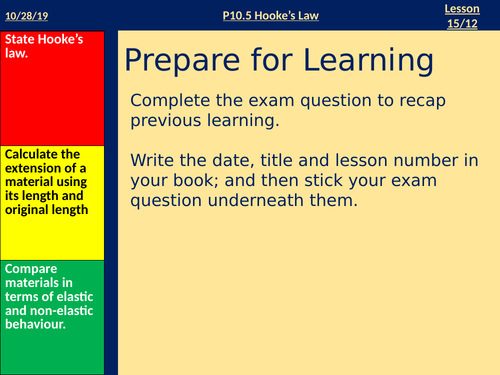 10/28/19

P10.5 Hooke's Law

Lesson 15/12

State Hooke's law.

Calculate the extension of a material using its length and original length

Compare materials in terms of elastic and non-elastic behaviour.

Prepare for Learning

Complete the exam question to recap previous learning.

Write the date, title and lesson number in your book; and then stick your exam question underneath them.